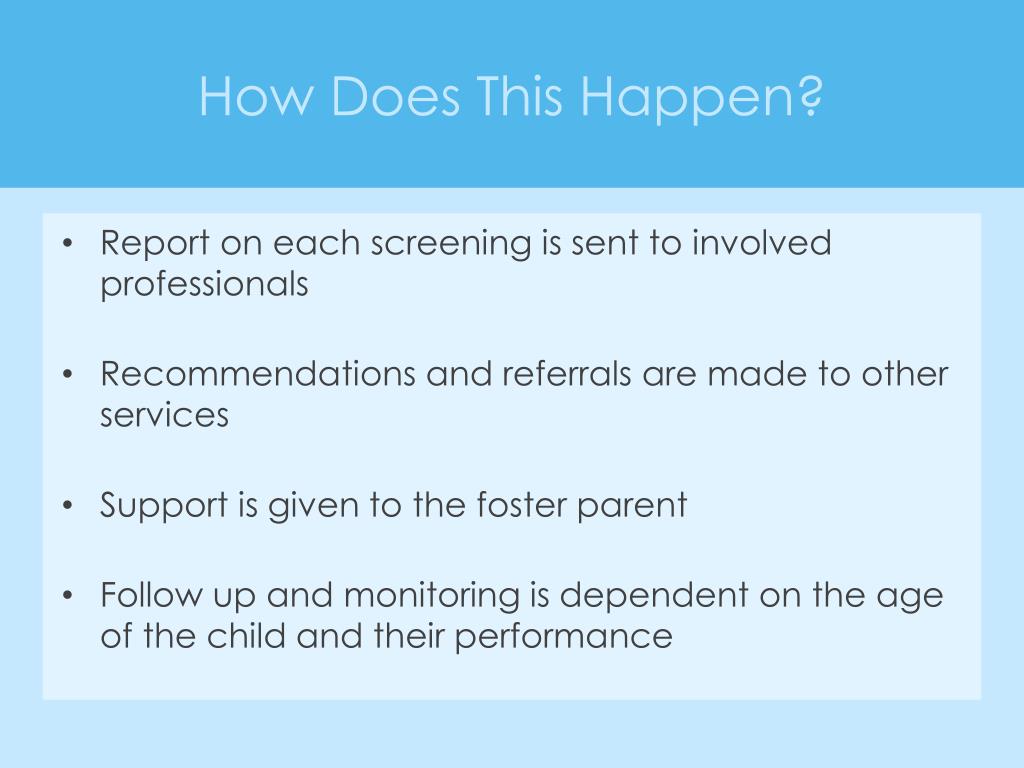 How Does This Happen?

• Report on each screening is sent to involved professionals

• Recommendations and referrals are made to other services

• Support is given to the foster parent

• Follow up and monitoring is dependent on the age of the child and their performance